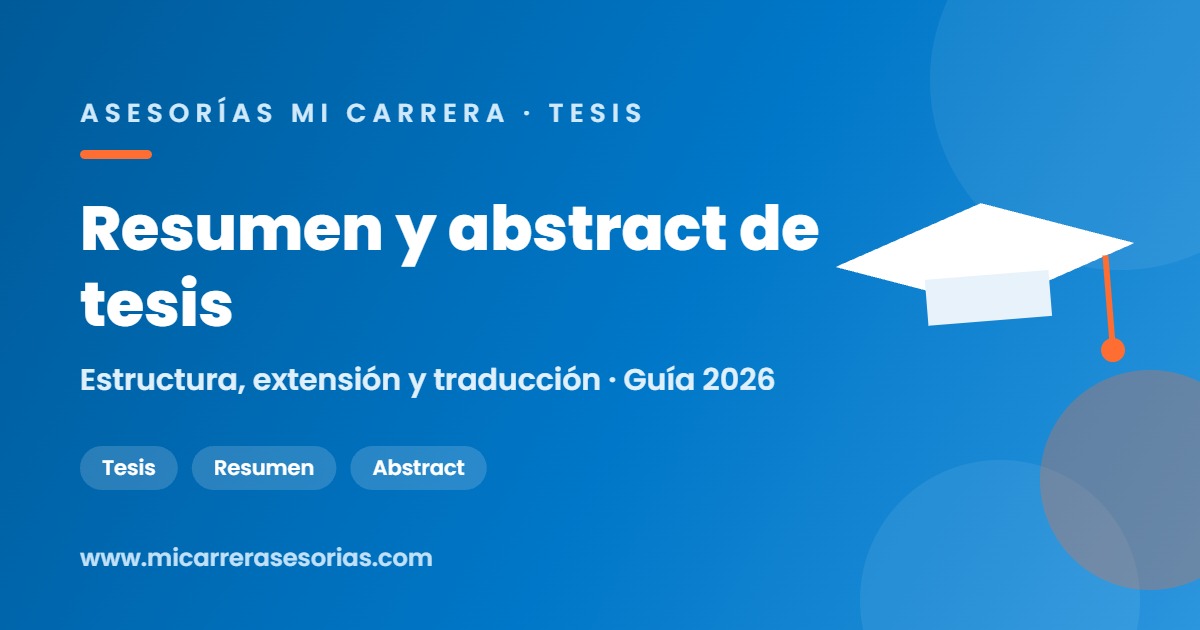 ASESORÍAS MI CARRERA · TESIS

Resumen y abstract de tesis

Estructura, extensión y traducción · Guía 2026

Tesis
Resumen
Abstract

www.micarrerasesorias.com